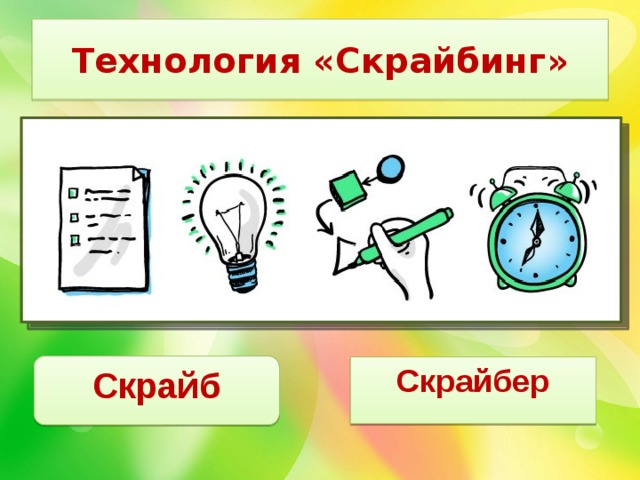 Технология «Скрайбинг»

Скрайб

Скрайбер